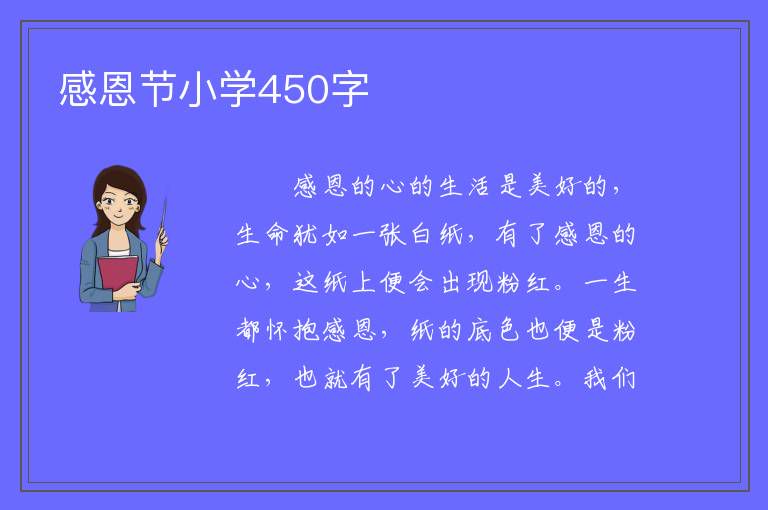 感恩节小学450字

感恩的心的生活是美好的，生命犹如一张白纸，有了感恩的心，这纸上便会出现粉红。一生都怀抱感恩，纸的底色也便是粉红，也就有了美好的人生。我们